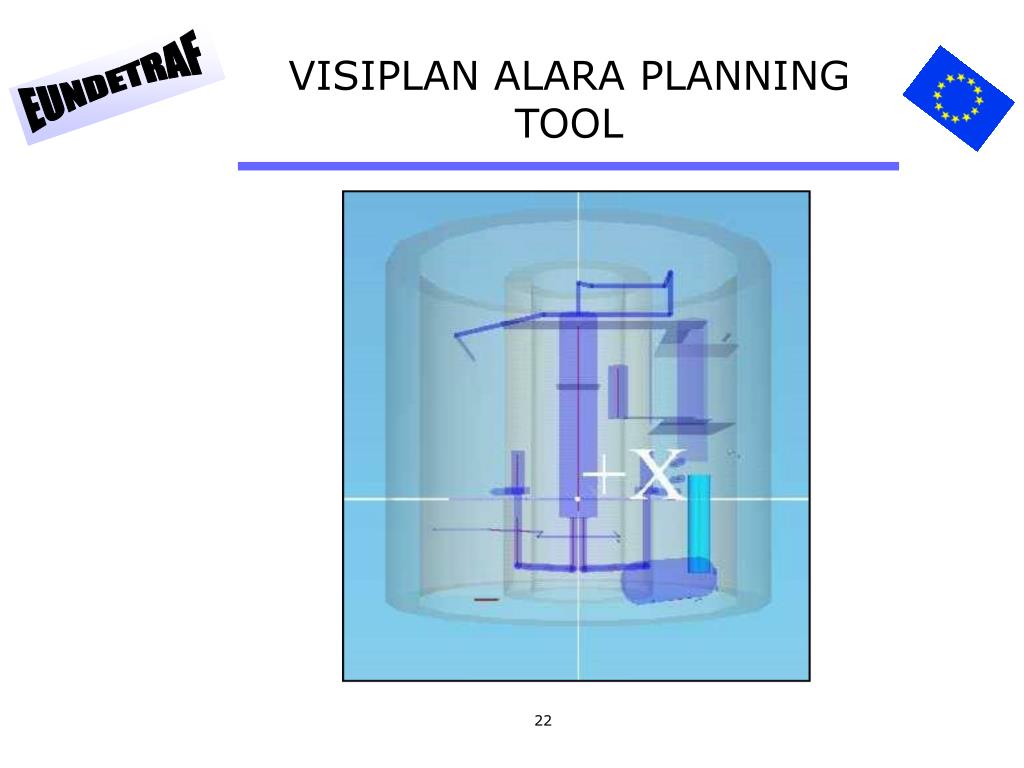 EUNDETRAF

VISIPLAN ALARA PLANNING TOOL

+X

22